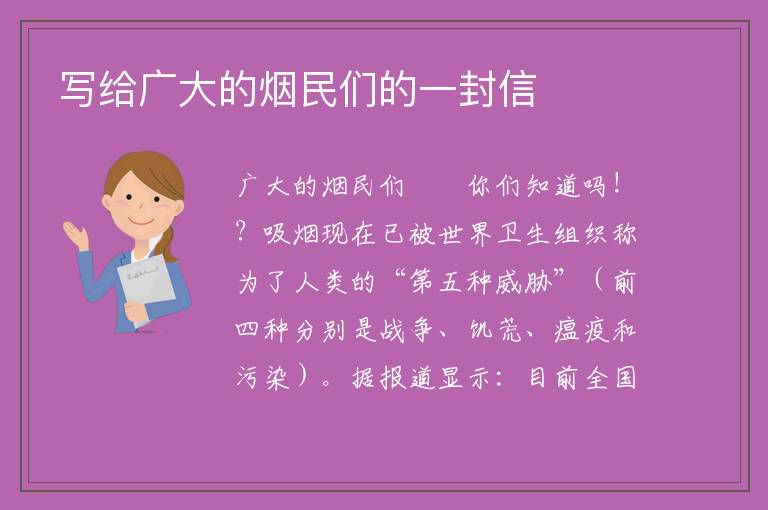 写给广大的烟民们的一封信

广大的烟民们　　你们知道吗！？吸烟现在已被世界卫生组织称为了人类的“第五种威胁”（前四种分别是战争、饥荒、瘟疫和污染）。据报道显示：目前全国